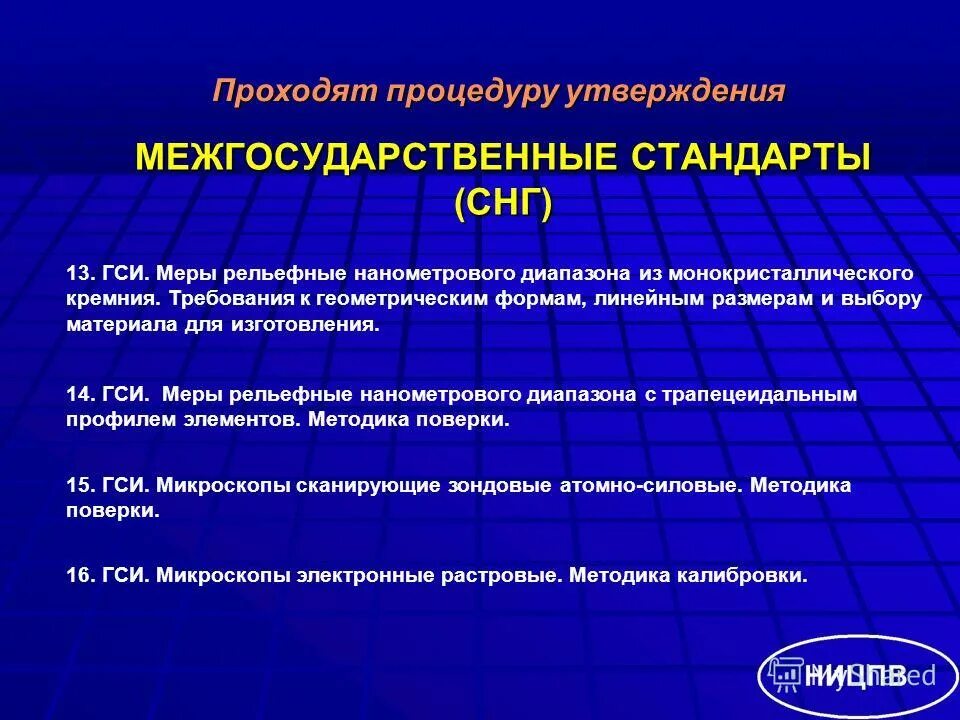 Проходят процедуру утверждения

МЕЖГОСУДАРСТВЕННЫЕ СТАНДАРТЫ (СНГ)

13. ГСИ. Меры рельефные нанометрового диапазона из монокристаллического кремния. Требования к геометрическим формам, линейным размерам и выбору материала для изготовления.

14. ГСИ. Меры рельефные нанометрового диапазона с трапецеидальным профилем элементов. Методика поверки.

15. ГСИ. Микроскопы сканирующие зондовые атомно-силовые. Методика поверки.

16. ГСИ. Микроскопы электронные растровые. Методика калибровки.

НИЦПВ